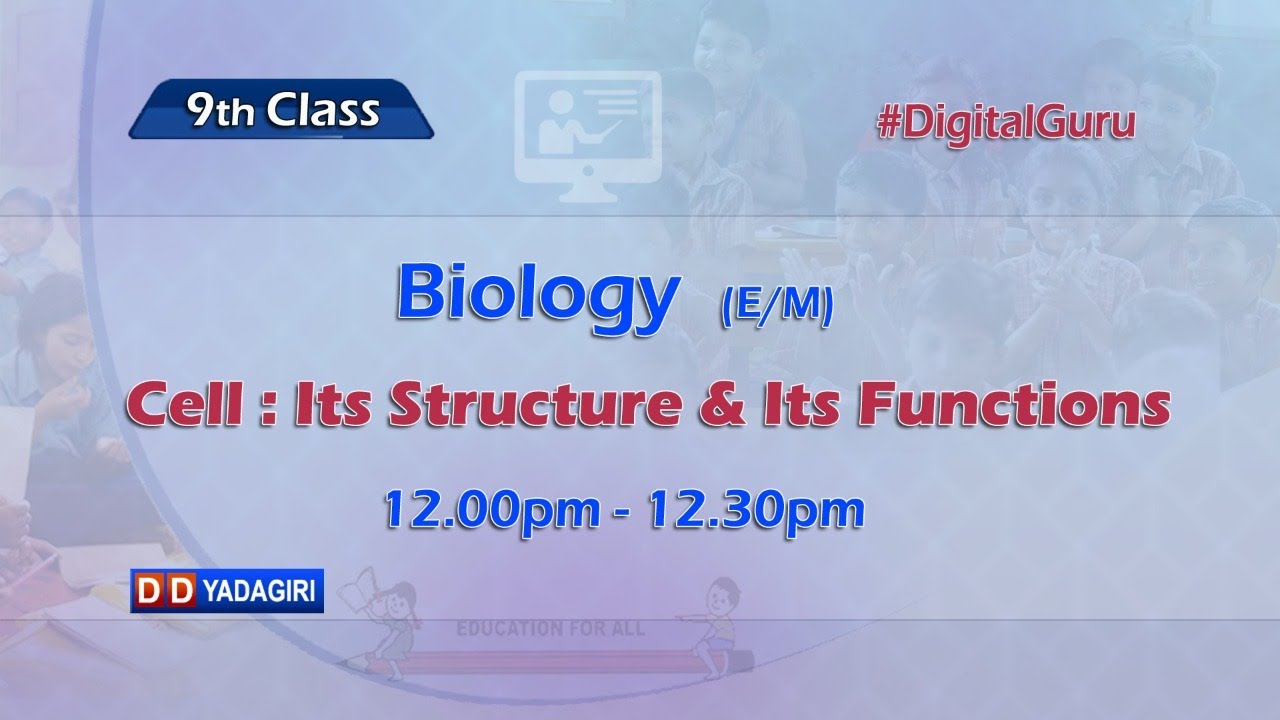 9th Class

#DigitalGuru

Biology (E/M)

Cell : Its Structure & Its Functions

12.00pm - 12.30pm

DD YADAGIRI

EDUCATION FOR ALL